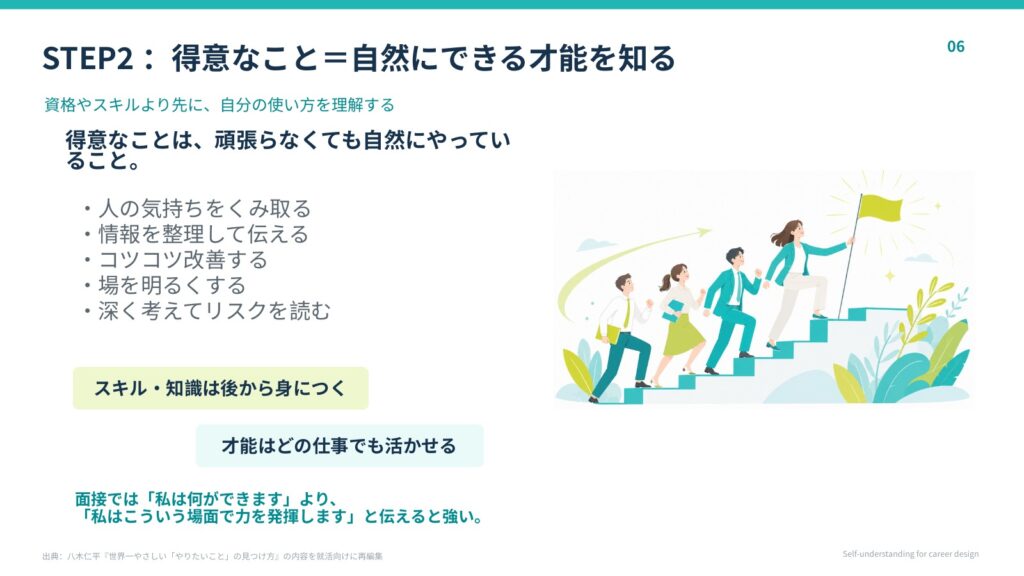 STEP2： 得意なこと＝自然にできる才能を知る

06

資格やスキルより先に、自分の使い方を理解する

得意なことは、頑張らなくても自然にやっていること。

・人の気持ちをくみ取る
・情報を整理して伝える
・コツコツ改善する
・場を明るくする
・深く考えてリスクを読む

スキル・知識は後から身につく

才能はどの仕事でも活かせる

面接では「私は何ができます」より、
「私はこういう場面で力を発揮します」と伝えると強い。

出典：八木仁平『世界一やさしい「やりたいこと」の見つけ方』の内容を就活向けに再編集

Self-understanding for career design